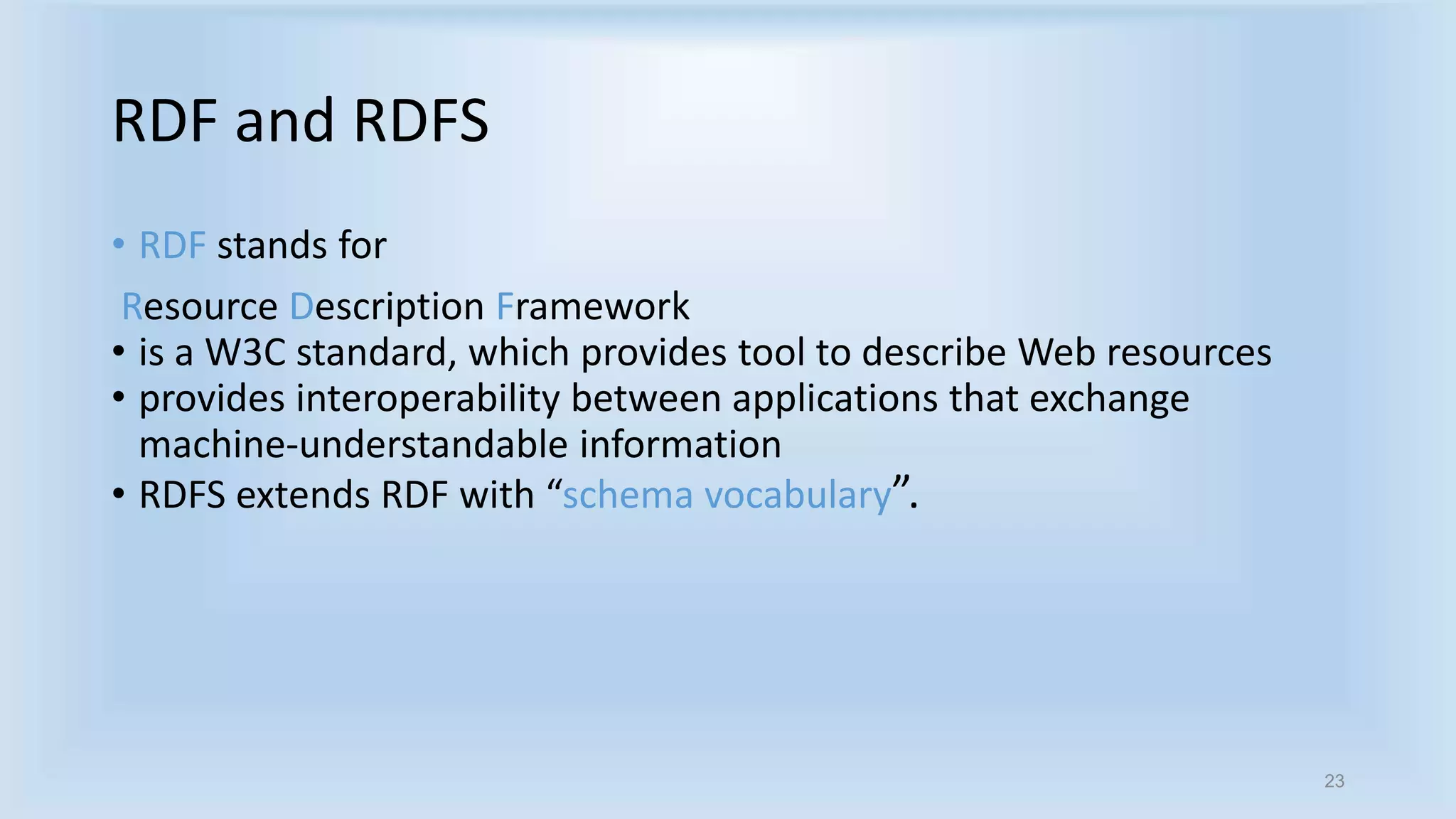 RDF and RDFS

• RDF stands for

Resource Description Framework
• is a W3C standard, which provides tool to describe Web resources
• provides interoperability between applications that exchange machine-understandable information
• RDFS extends RDF with “schema vocabulary”.

23